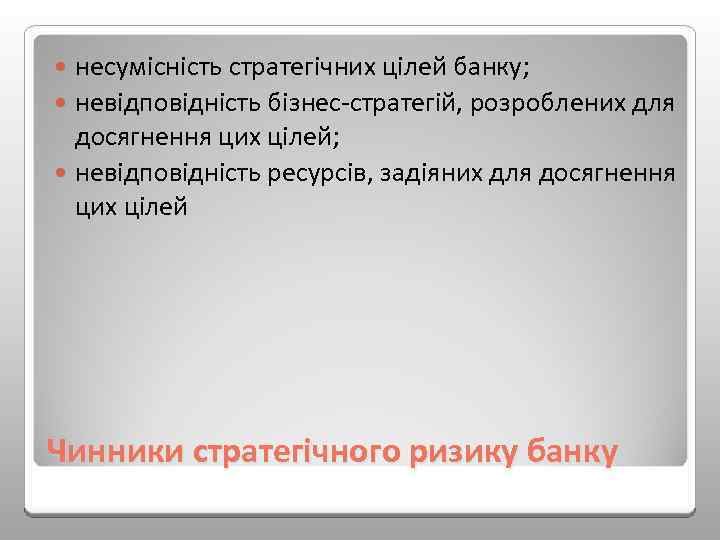 - несумісність стратегічних цілей банку;
- невідповідність бізнес-стратегій, розроблених для досягнення цих цілей;
- невідповідність ресурсів, задіяних для досягнення цих цілей

Чинники стратегічного ризику банку